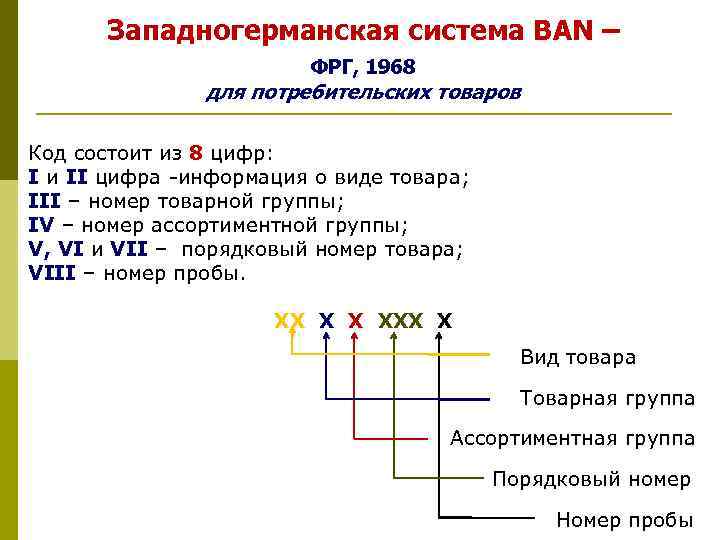 Западногерманская система BAN –

ФРГ, 1968
для потребительских товаров

Код состоит из 8 цифр:
I и II цифра -информация о виде товара;
III – номер товарной группы;
IV – номер ассортиментной группы;
V, VI и VII – порядковый номер товара;
VIII – номер пробы.

XX X X XXX X

Вид товара

Товарная группа

Ассортиментная группа

Порядковый номер

Номер пробы